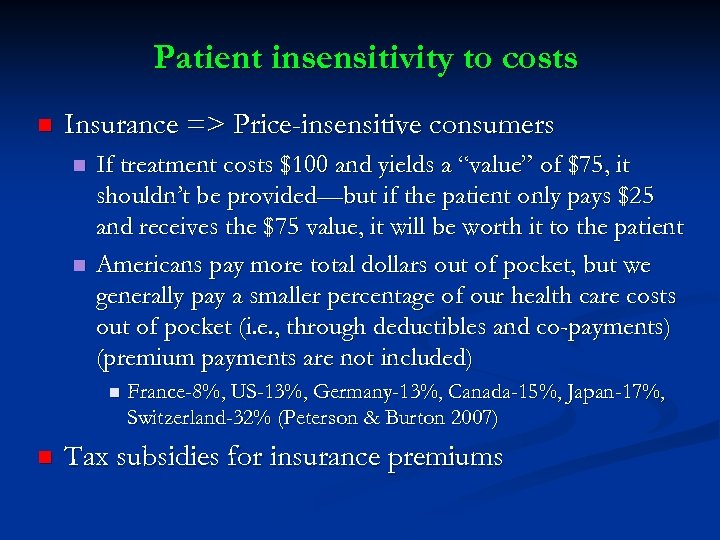 Patient insensitivity to costs

Insurance => Price-insensitive consumers

If treatment costs \$100 and yields a “value” of \$75, it shouldn’t be provided—but if the patient only pays \$25 and receives the \$75 value, it will be worth it to the patient

Americans pay more total dollars out of pocket, but we generally pay a smaller percentage of our health care costs out of pocket (i.e., through deductibles and co-payments) (premium payments are not included)

France-8%, US-13%, Germany-13%, Canada-15%, Japan-17%, Switzerland-32% (Peterson & Burton 2007)

Tax subsidies for insurance premiums